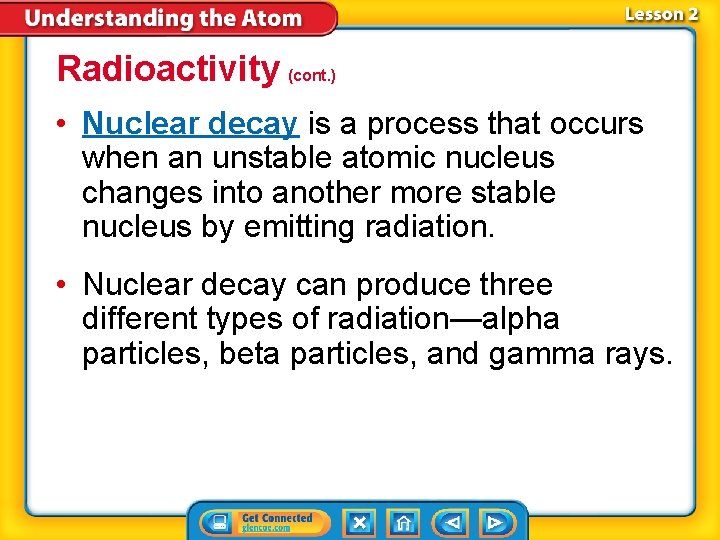 Understanding the Atom

Lesson 2

Radioactivity (cont.)

• Nuclear decay is a process that occurs when an unstable atomic nucleus changes into another more stable nucleus by emitting radiation.

• Nuclear decay can produce three different types of radiation—alpha particles, beta particles, and gamma rays.

Get Connected
glencoe.com